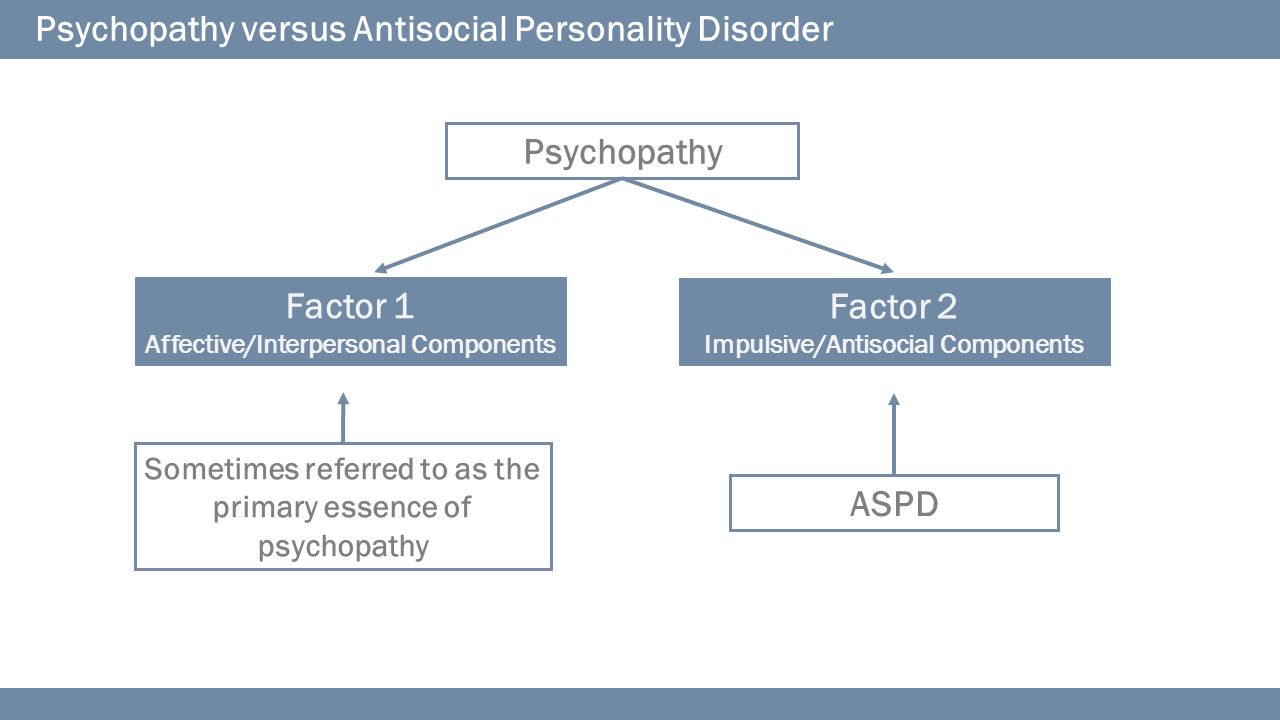 Psychopathy versus Antisocial Personality Disorder

Psychopathy

Factor 1
Affective/Interpersonal Components

Factor 2
Impulsive/Antisocial Components

Sometimes referred to as the primary essence of psychopathy

ASPD